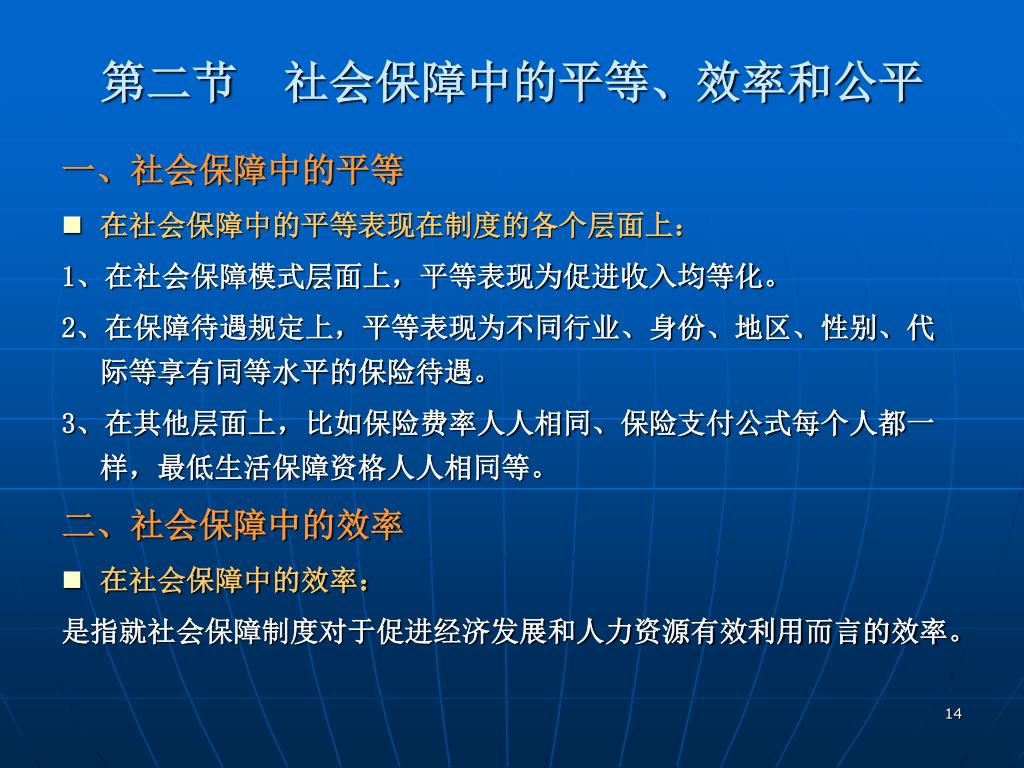 第二节　社会保障中的平等、效率和公平

一、社会保障中的平等

■ 在社会保障中的平等表现在制度的各个层面上：

1、在社会保障模式层面上，平等表现为促进收入均等化。

2、在保障待遇规定上，平等表现为不同行业、身份、地区、性别、代际等享有同等水平的保险待遇。

3、在其他层面上，比如保险费率人人相同、保险支付公式每个人都一样，最低生活保障资格人人相同等。

二、社会保障中的效率

■ 在社会保障中的效率：

是指就社会保障制度对于促进经济发展和人力资源有效利用而言的效率。

14